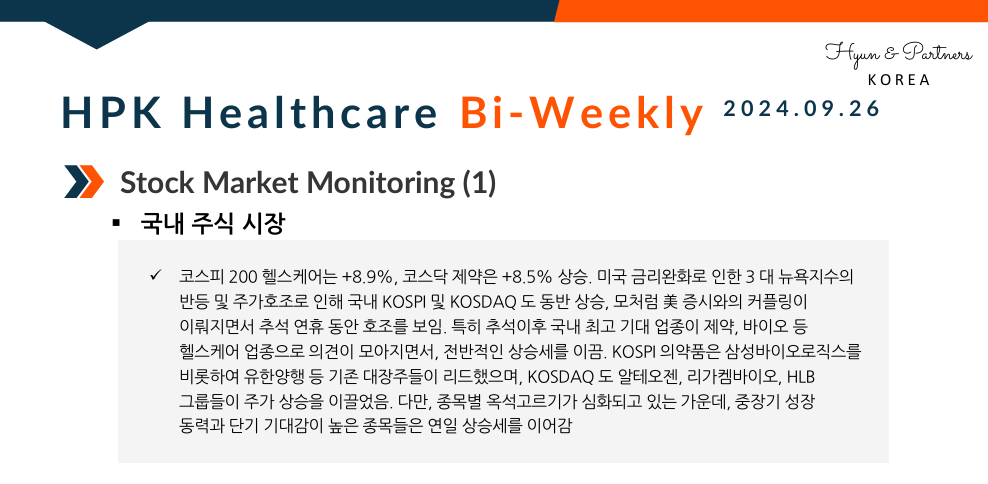 Hyun & Partners
KOREA

HPK Healthcare Bi-Weekly 2024.09.26

Stock Market Monitoring (1)

▪ 국내 주식 시장

✓ 코스피 200 헬스케어는 +8.9%, 코스닥 제약은 +8.5% 상승. 미국 금리완화로 인한 3 대 뉴욕지수의 반등 및 주가호조로 인해 국내 KOSPI 및 KOSDAQ 도 동반 상승, 모처럼 美 증시와의 커플링이 이뤄지면서 추석 연휴 동안 호조를 보임. 특히 추석이후 국내 최고 기대 업종이 제약, 바이오 등 헬스케어 업종으로 의견이 모아지면서, 전반적인 상승세를 이끔. KOSPI 의약품은 삼성바이오로직스를 비롯하여 유한양행 등 기존 대장주들이 리드했으며, KOSDAQ 도 알테오젠, 리가켐바이오, HLB 그룹들이 주가 상승을 이끌었음. 다만, 종목별 옥석고르기가 심화되고 있는 가운데, 중장기 성장 동력과 단기 기대감이 높은 종목들은 연일 상승세를 이어감